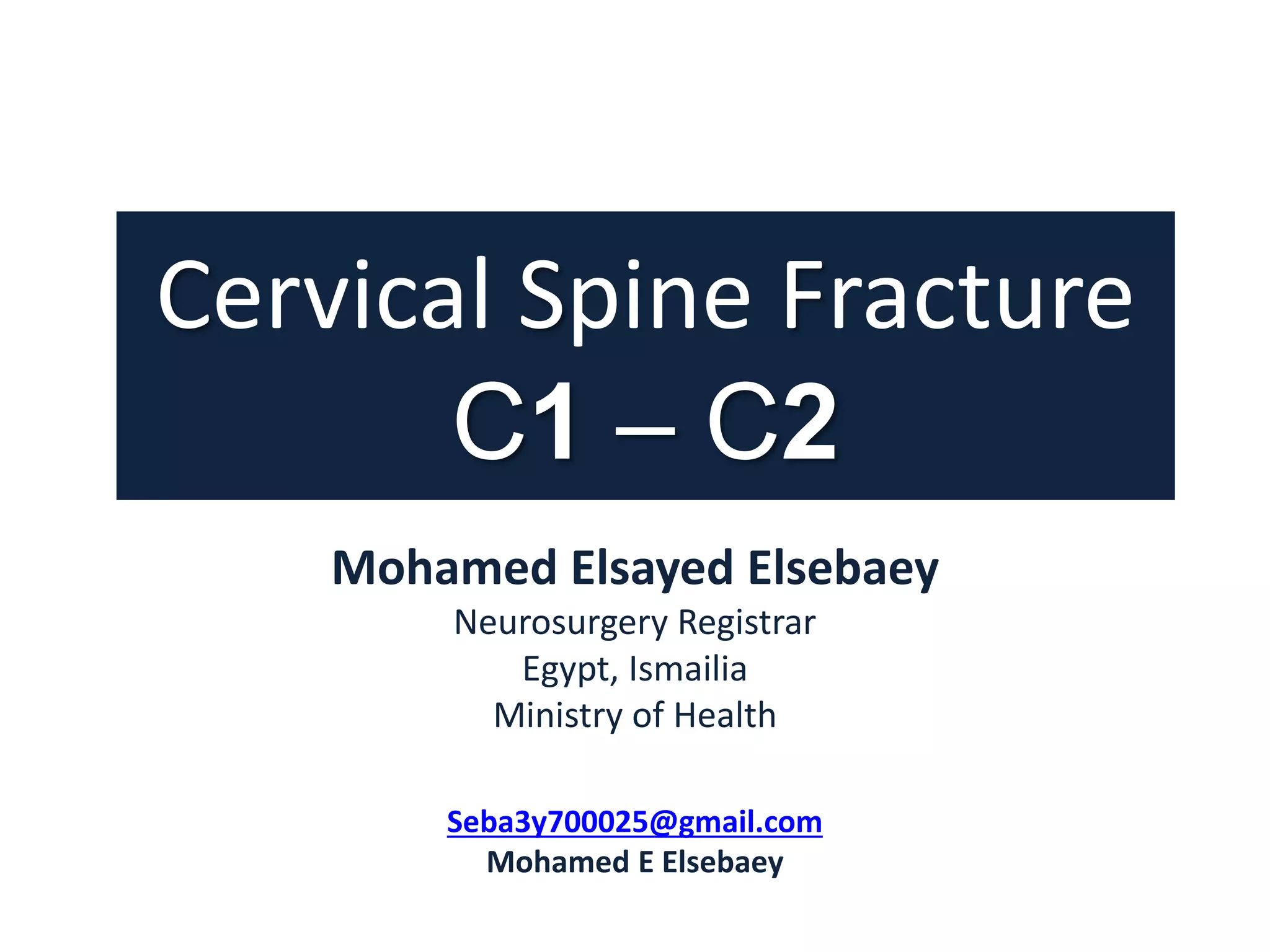 Cervical Spine Fracture
C1 – C2

Mohamed Elsayed Elsebaey
Neurosurgery Registrar
Egypt, Ismailia
Ministry of Health

Seba3y700025@gmail.com
Mohamed E Elsebaey